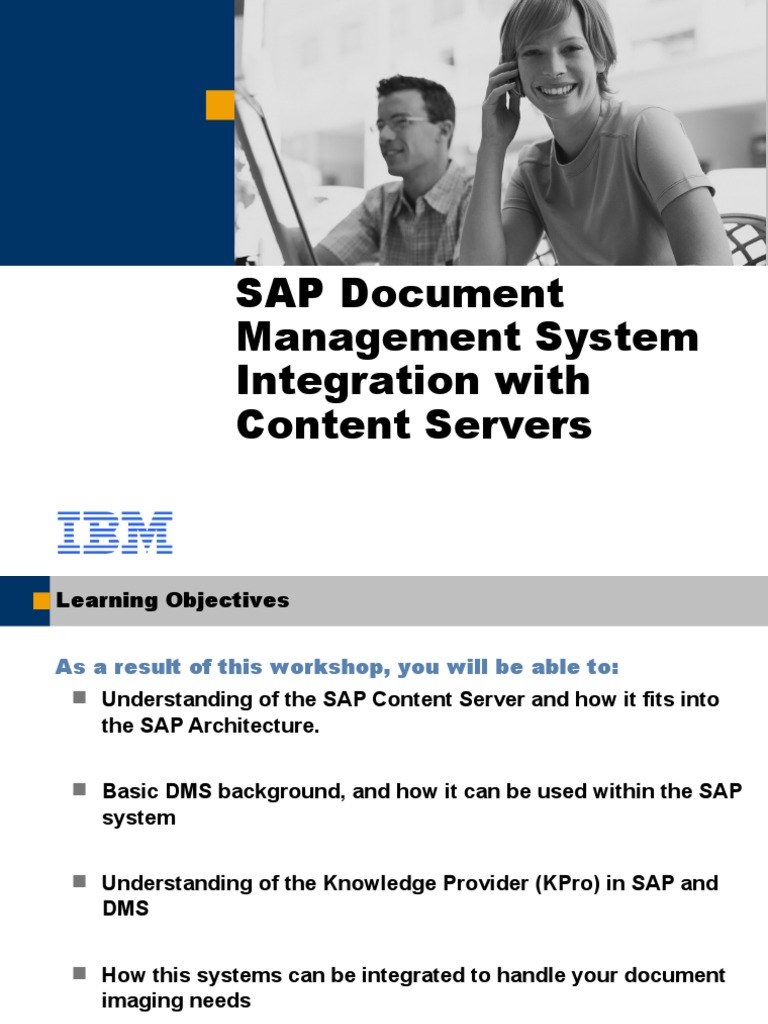 SAP Document Management System Integration with Content Servers

IBM

Learning Objectives

As a result of this workshop, you will be able to:

Understanding of the SAP Content Server and how it fits into the SAP Architecture.

Basic DMS background, and how it can be used within the SAP system

Understanding of the Knowledge Provider (KPro) in SAP and DMS

How this systems can be integrated to handle your document imaging needs